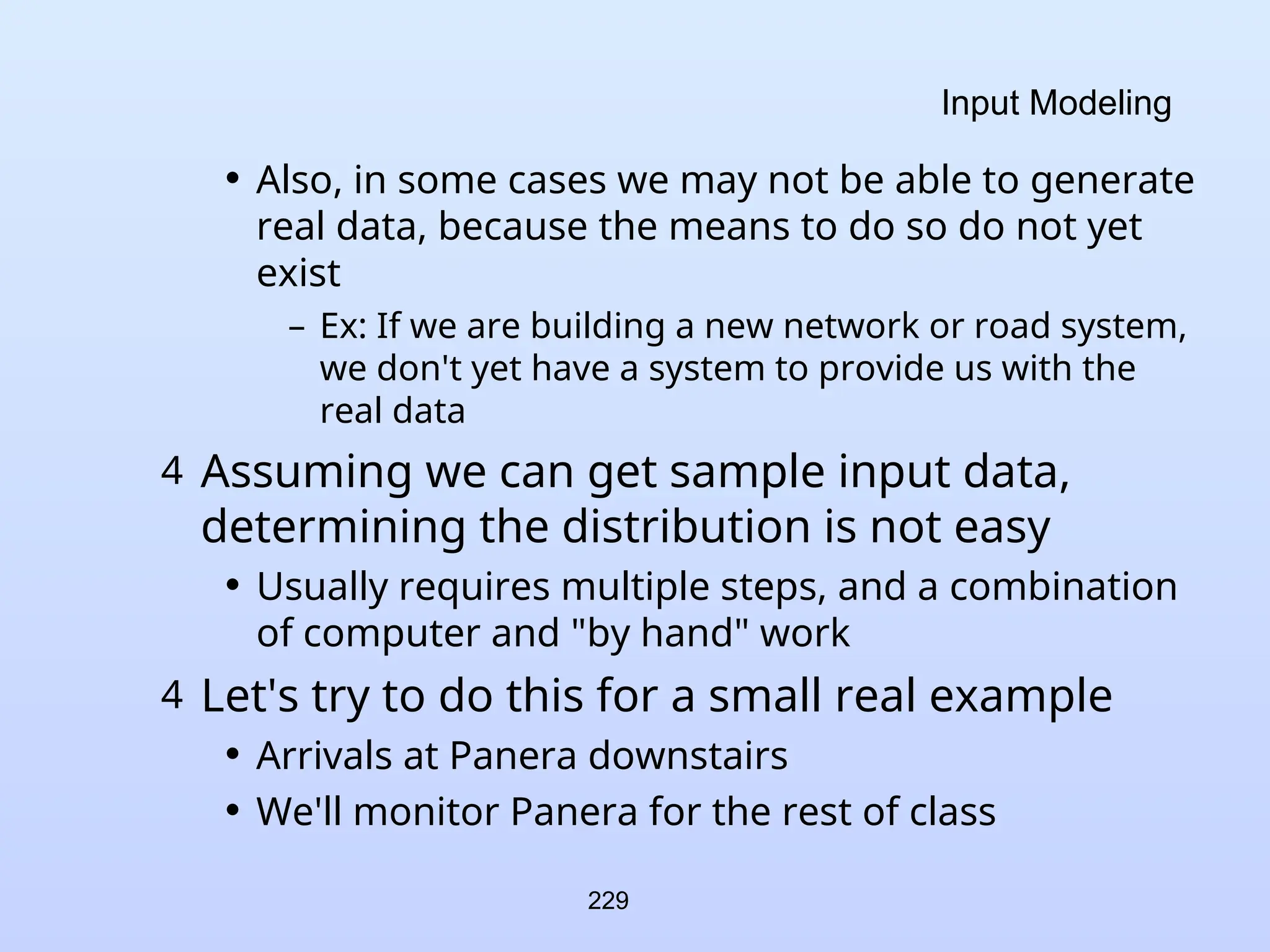 Input Modeling

• Also, in some cases we may not be able to generate real data, because the means to do so do not yet exist

– Ex: If we are building a new network or road system, we don't yet have a system to provide us with the real data

4 Assuming we can get sample input data, determining the distribution is not easy

• Usually requires multiple steps, and a combination of computer and "by hand" work

4 Let's try to do this for a small real example

• Arrivals at Panera downstairs

• We'll monitor Panera for the rest of class

229